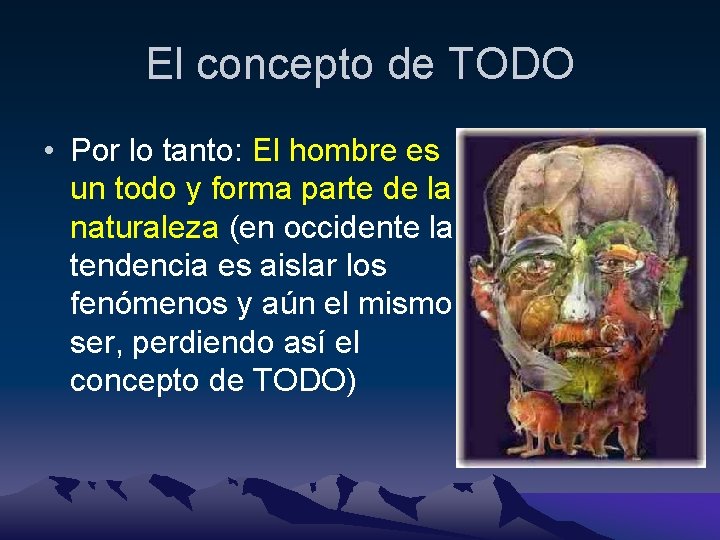 El concepto de TODO

• Por lo tanto: El hombre es un todo y forma parte de la naturaleza (en occidente la tendencia es aislar los fenómenos y aún el mismo ser, perdiendo así el concepto de TODO)